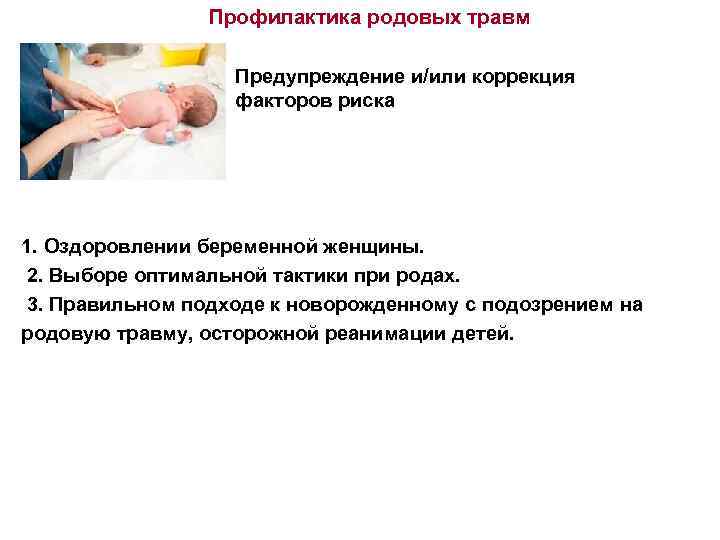 Профилактика родовых травм

Предупреждение и/или коррекция факторов риска

1. Оздоровлении беременной женщины.
2. Выборе оптимальной тактики при родах.
3. Правильном подходе к новорожденному с подозрением на родовую травму, осторожной реанимации детей.